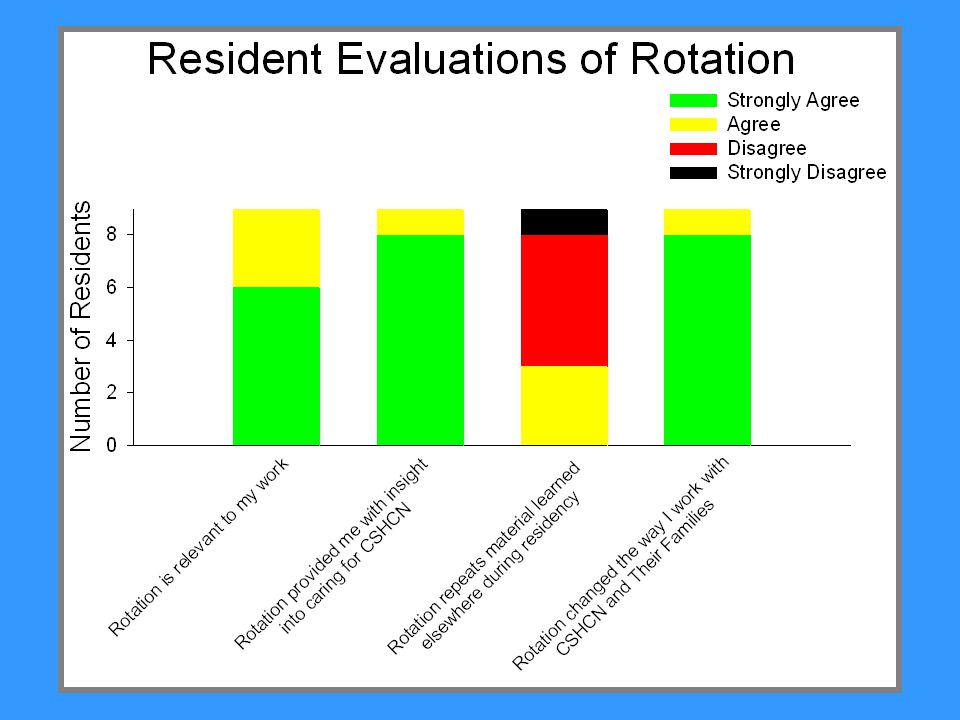 Resident Evaluations of Rotation

Strongly Agree
Agree
Disagree
Strongly Disagree

Number of Residents

8
6
4
2
0

Rotation is relevant to my work

Rotation provided me with insight into caring for CSHCN

Rotation repeats material learned elsewhere during residency

Rotation changed the way I work with CSHCN and Their Families